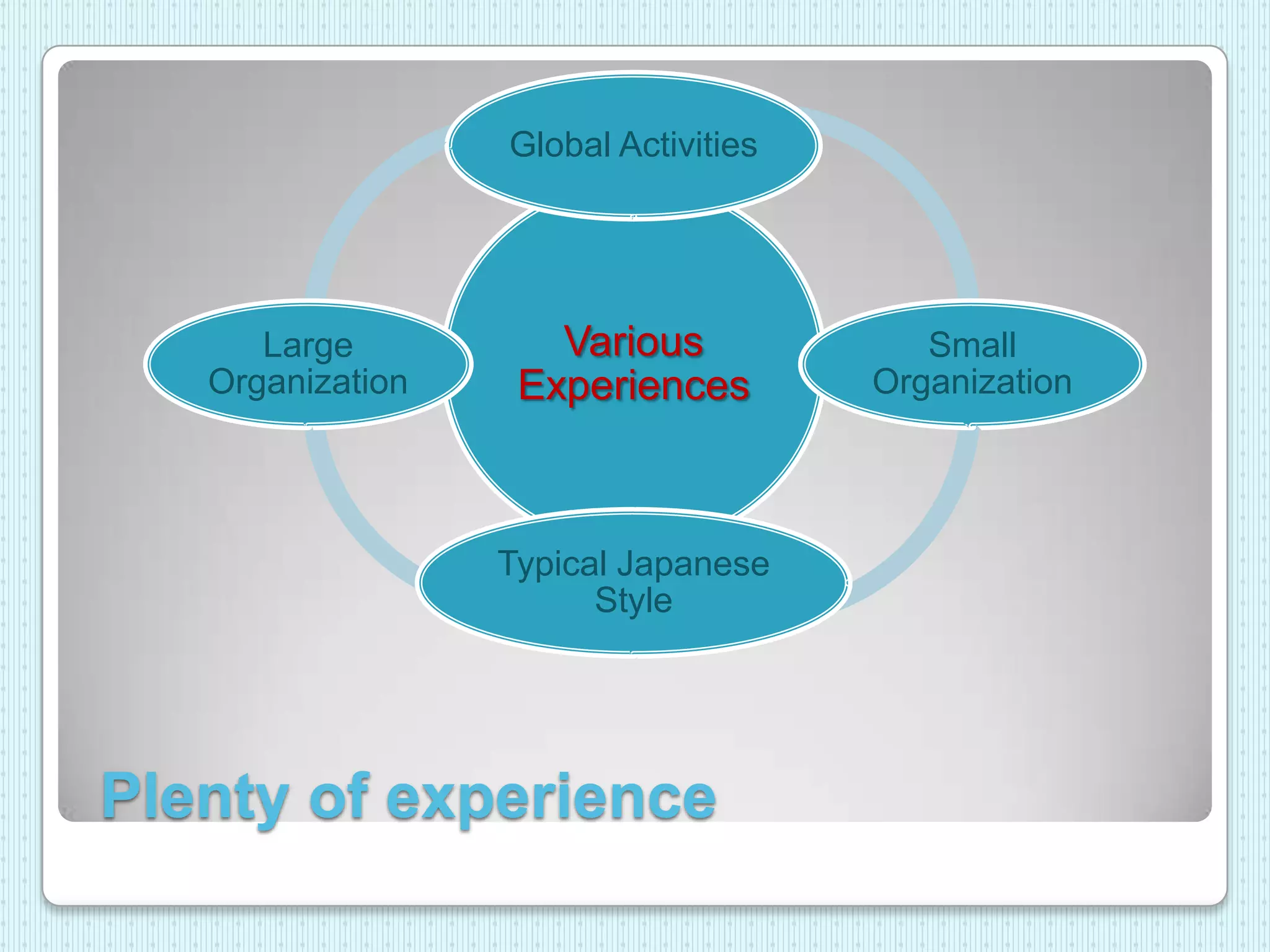 Global Activities

Large Organization

Various Experiences

Small Organization

Typical Japanese Style

Plenty of experience